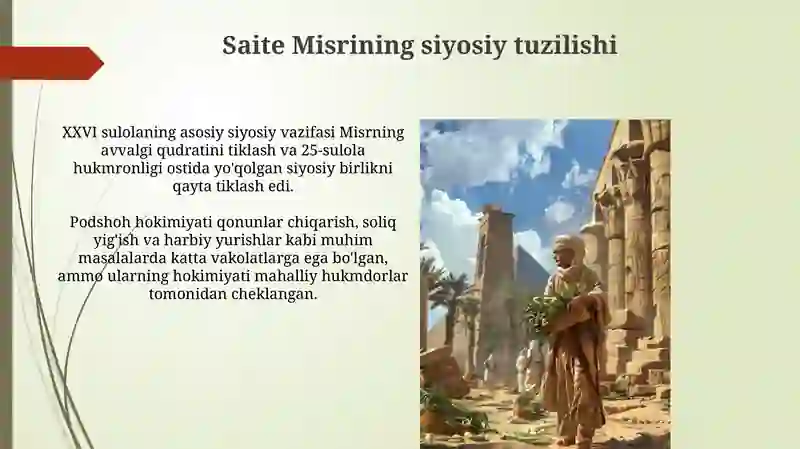 Saite Misrining siyosiy tuzilishi

XXVI sulolaning asosiy siyosiy vazifasi Misrning avvalgi qudratini tiklash va 25-sulola hukmronligi ostida yo'qolgan siyosiy birlikni qayta tiklash edi.

Podshoh hokimiyati qonunlar chiqarish, soliq yig'ish va harbiy yurishlar kabi muhim masalalarda katta vakolatlarga ega bo'lgan, ammo ularning hokimiyati mahalliy hukmdorlar tomonidan cheklangan.